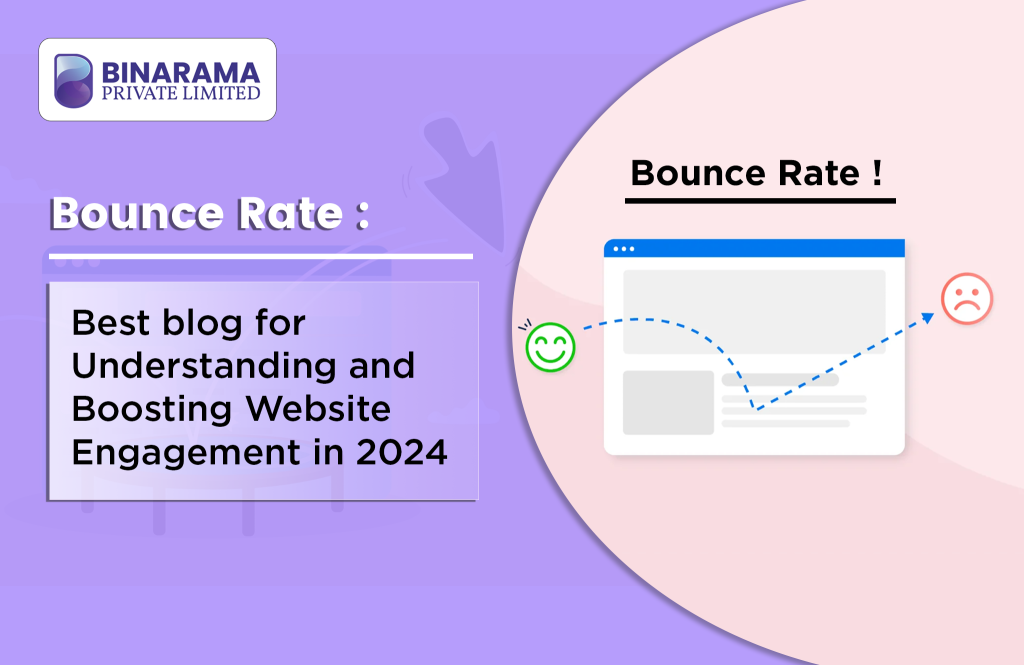 BINARAMA
PRIVATE LIMITED

Bounce Rate :

Best blog for Understanding and Boosting Website Engagement in 2024

Bounce Rate !